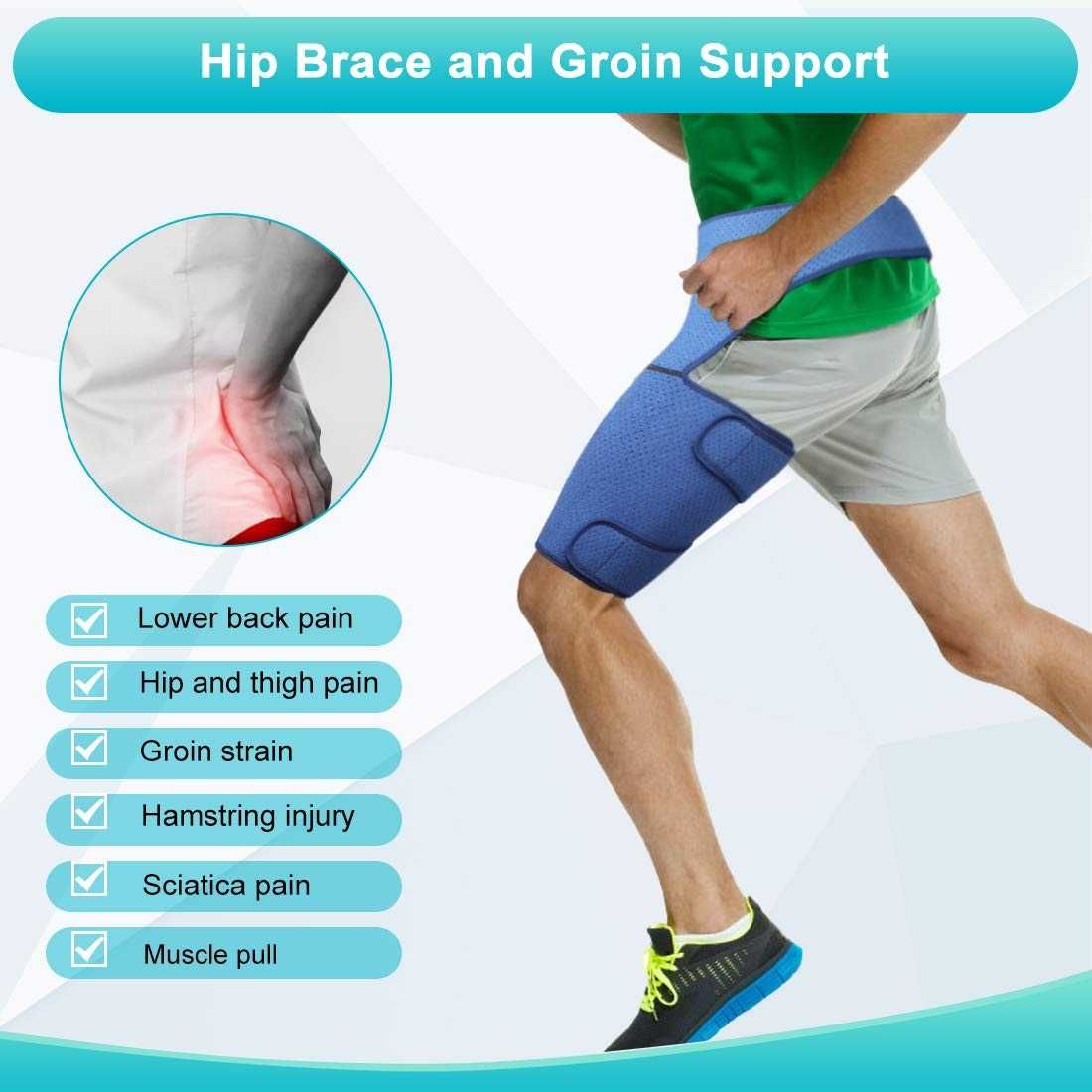 Hip Brace and Groin Support

Lower back pain

Hip and thigh pain

Groin strain

Hamstring injury

Sciatica pain

Muscle pull